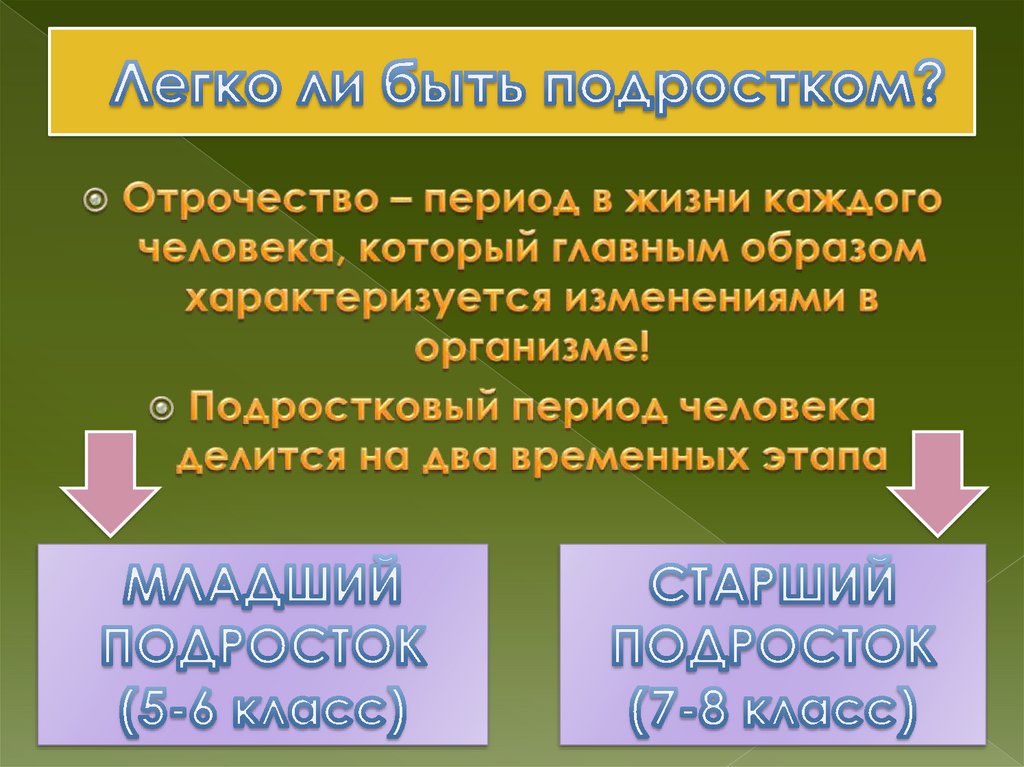 Легко ли быть подростком?

Отрочество – период в жизни каждого человека, который главным образом характеризуется изменениями в организме!

Подростковый период человека делится на два временных этапа

МЛАДШИЙ ПОДРОСТОК (5-6 класс)

СТАРШИЙ ПОДРОСТОК (7-8 класс)